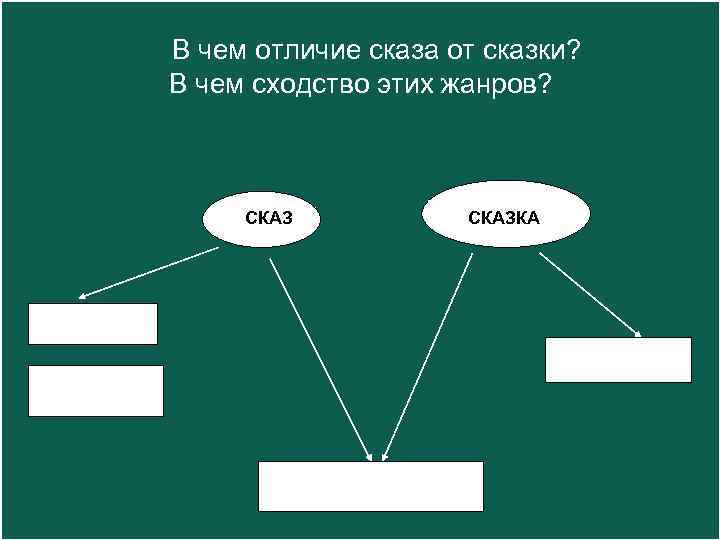 В чем отличие сказа от сказки?
В чем сходство этих жанров?

СКАЗ

СКАЗКА